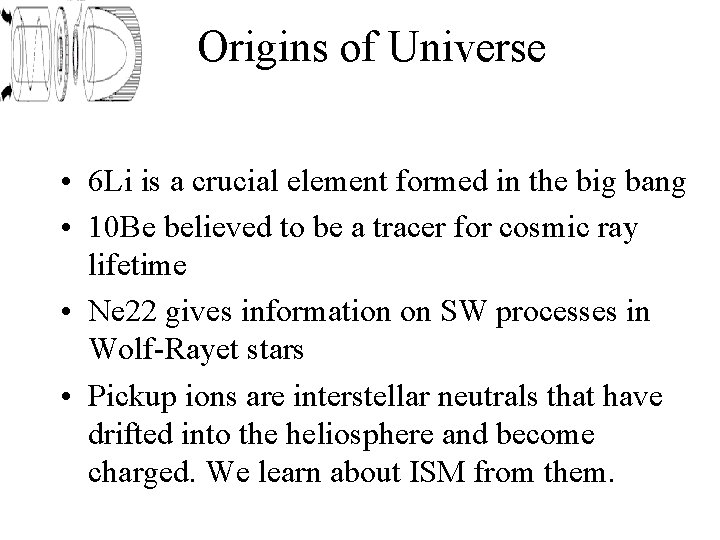 Origins of Universe

• 6Li is a crucial element formed in the big bang
• 10Be believed to be a tracer for cosmic ray lifetime
• Ne22 gives information on SW processes in Wolf-Rayet stars
• Pickup ions are interstellar neutrals that have drifted into the heliosphere and become charged. We learn about ISM from them.